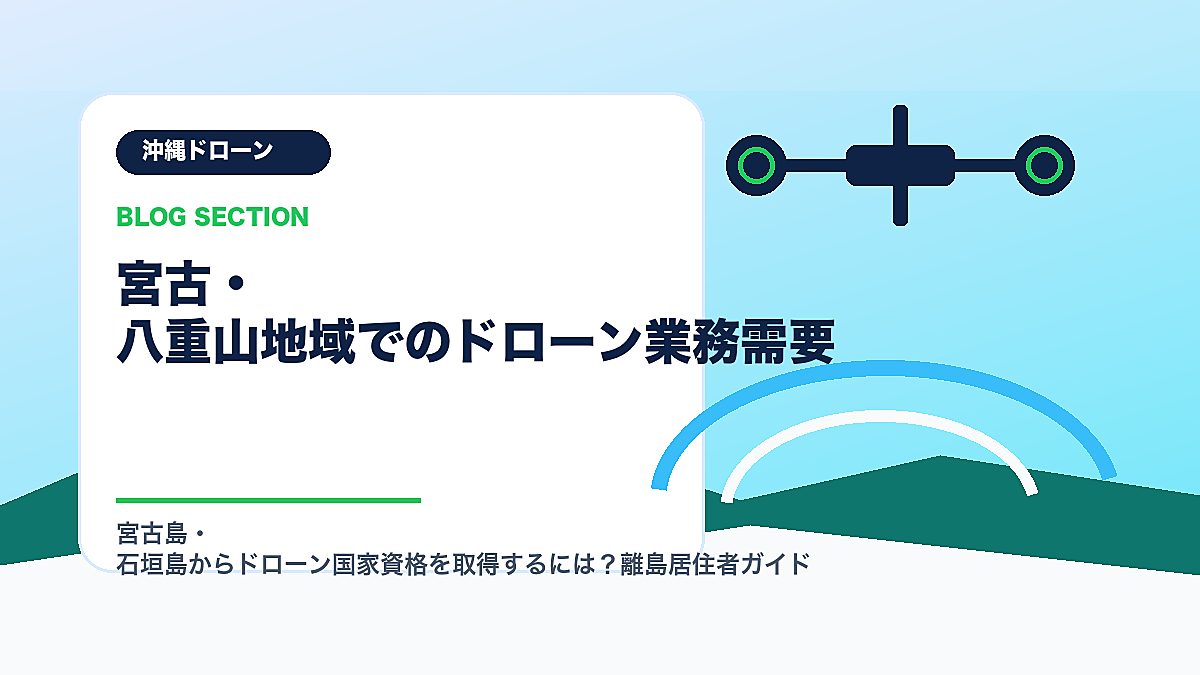 沖縄ドローン

BLOG SECTION

宮古・
八重山地域でのドローン業務需要

宮古島・
石垣島からドローン国家資格を取得するには？離島居住者ガイド